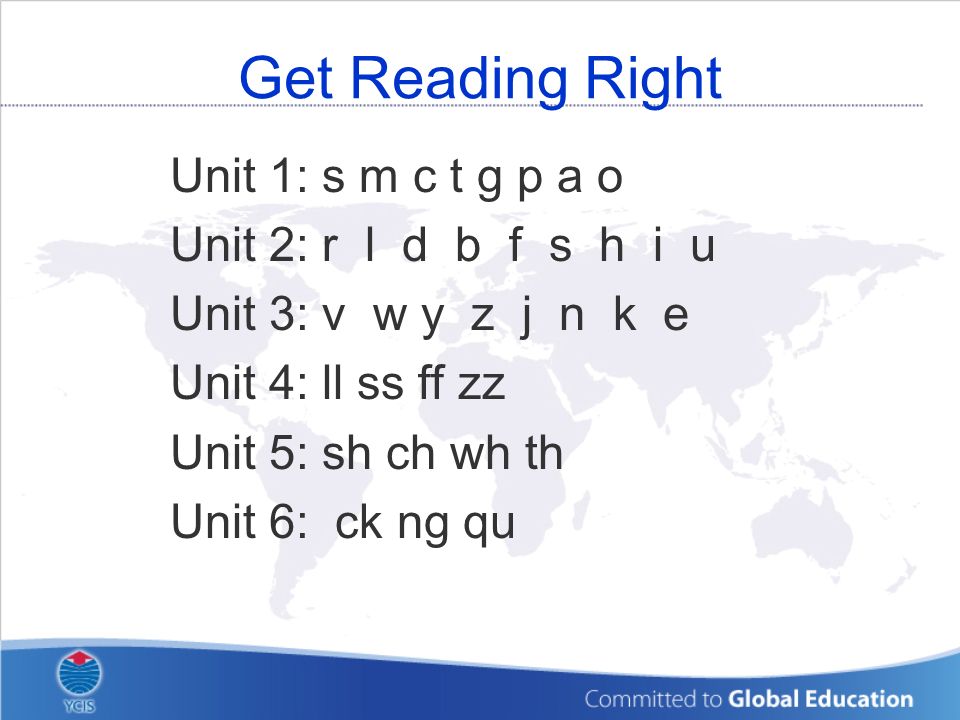 Get Reading Right

Unit 1: s m c t g p a o

Unit 2: r l d b f s h i u

Unit 3: v w y z j n k e

Unit 4: ll ss ff zz

Unit 5: sh ch wh th

Unit 6: ck ng qu

YCIS

Committed to Global Education